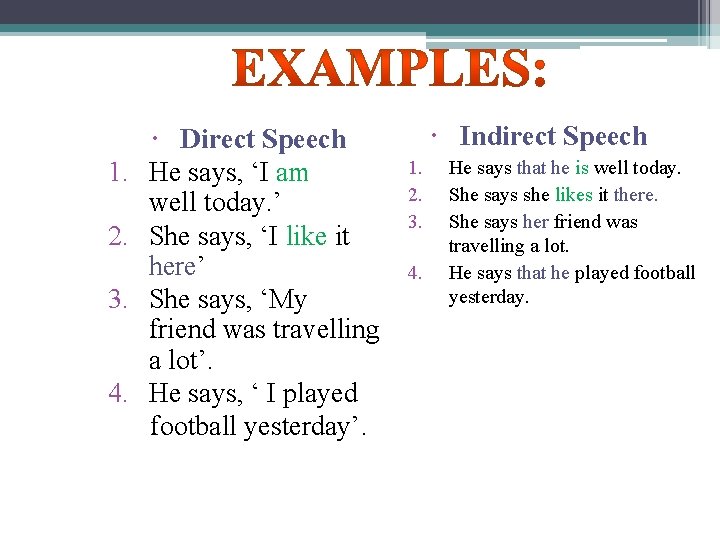 EXAMPLES:

• Direct Speech

1. He says, ‘I am well today.’
2. She says, ‘I like it here’
3. She says, ‘My friend was travelling a lot’.
4. He says, ‘ I played football yesterday’.

• Indirect Speech

1. He says that he is well today.
2. She says she likes it there.
3. She says her friend was travelling a lot.
4. He says that he played football yesterday.